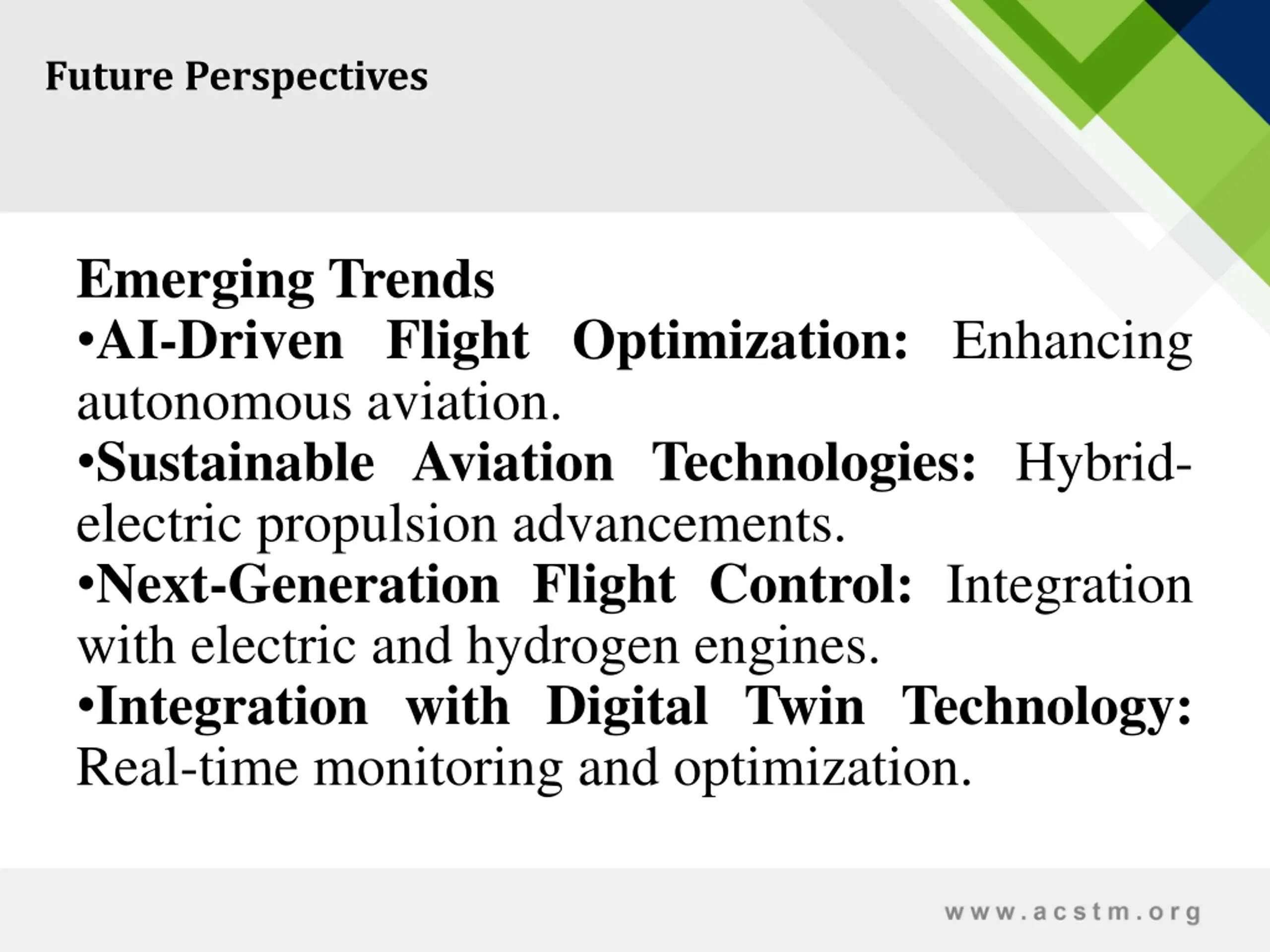 Future Perspectives

Emerging Trends
•AI-Driven Flight Optimization: Enhancing autonomous aviation.
•Sustainable Aviation Technologies: Hybrid-electric propulsion advancements.
•Next-Generation Flight Control: Integration with electric and hydrogen engines.
•Integration with Digital Twin Technology: Real-time monitoring and optimization.

www.acstm.org